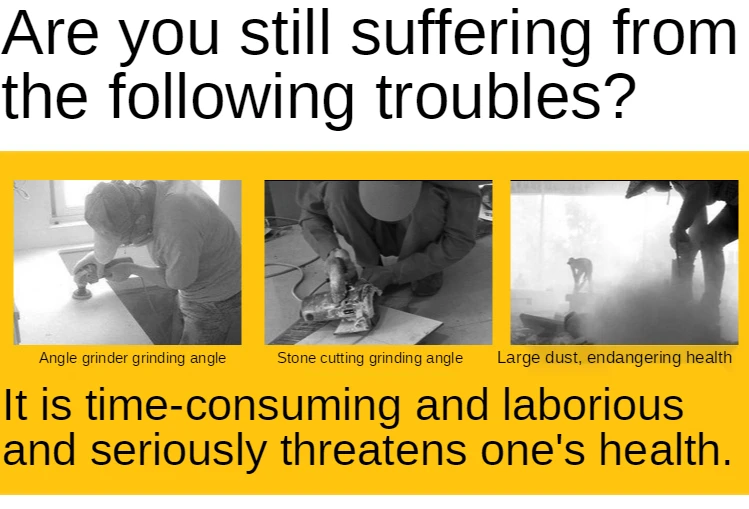 Are you still suffering from the following troubles?

Angle grinder grinding angle

Stone cutting grinding angle

Large dust, endangering health

It is time-consuming and laborious and seriously threatens one's health.